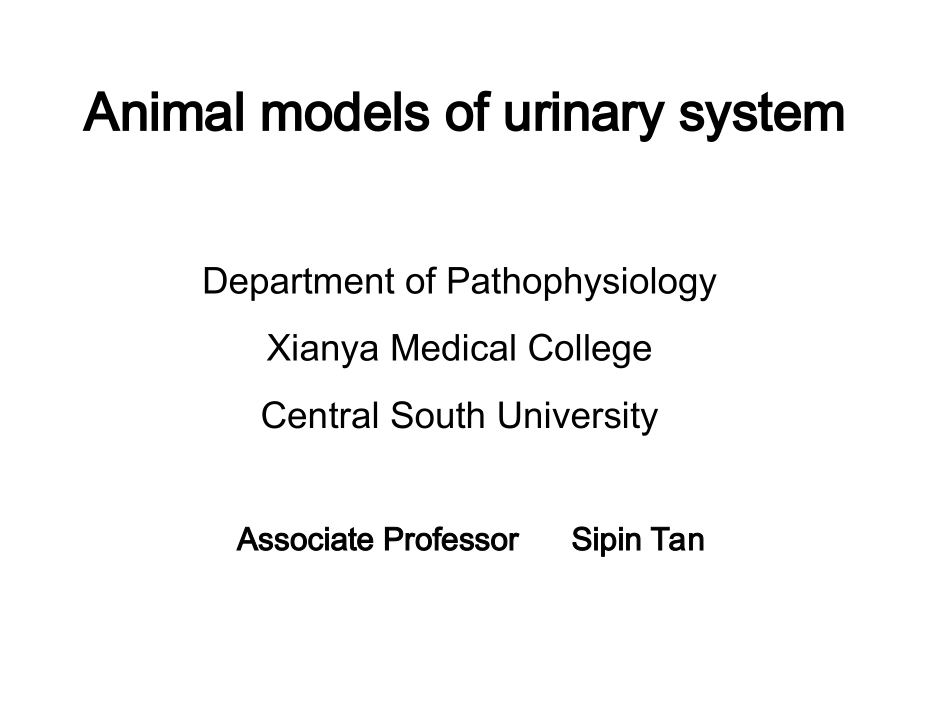 Animal models of urinary system

Department of Pathophysiology

Xianya Medical College

Central South University

Associate Professor Sipin Tan